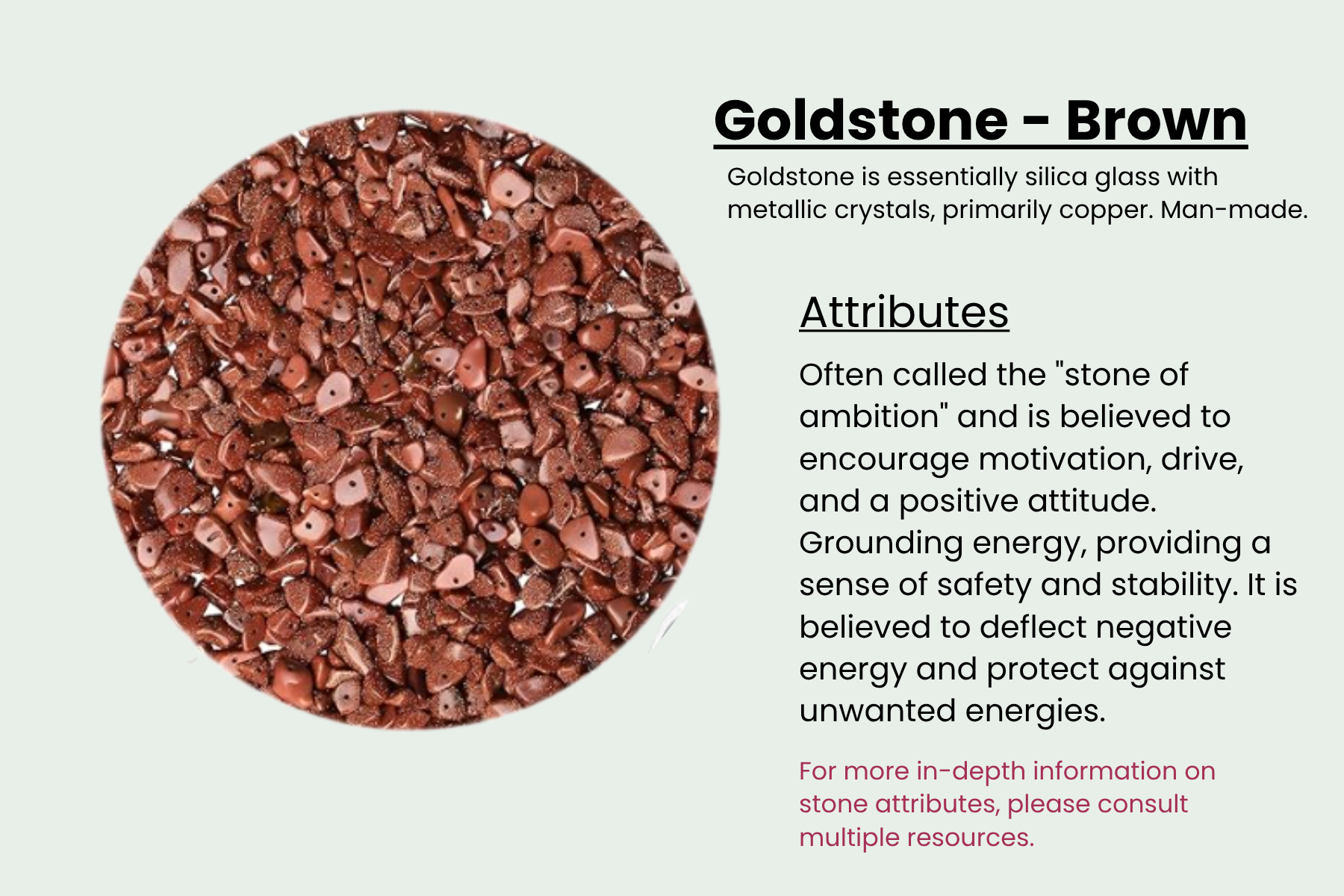 Goldstone - Brown

Goldstone is essentially silica glass with metallic crystals, primarily copper. Man-made.

Attributes

Often called the "stone of ambition" and is believed to encourage motivation, drive, and a positive attitude. Grounding energy, providing a sense of safety and stability. It is believed to deflect negative energy and protect against unwanted energies.

For more in-depth information on stone attributes, please consult multiple resources.